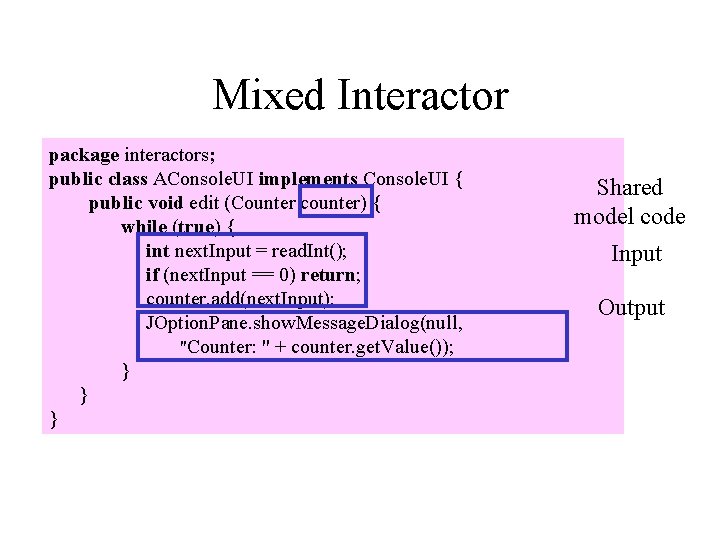 Mixed Interactor

package interactors;
public class AConsoleUI implements ConsoleUI {
public void edit (Counter counter) {
while (true) {
int nextInput = readInt();
if (nextInput == 0) return;
counter.add(nextInput);
JOptionPane.showMessageDialog(null,
"Counter: " + counter.getValue());
}
}
}

Shared model code

Input

Output